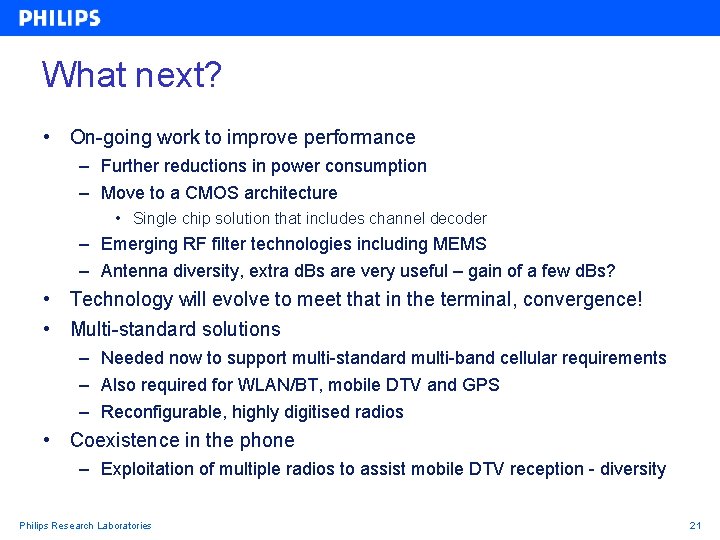 PHILIPS

What next?

• On-going work to improve performance
– Further reductions in power consumption
– Move to a CMOS architecture
• Single chip solution that includes channel decoder
– Emerging RF filter technologies including MEMS
– Antenna diversity, extra dBs are very useful – gain of a few dBs?
• Technology will evolve to meet that in the terminal, convergence!
• Multi-standard solutions
– Needed now to support multi-standard multi-band cellular requirements
– Also required for WLAN/BT, mobile DTV and GPS
– Reconfigurable, highly digitised radios
• Coexistence in the phone
– Exploitation of multiple radios to assist mobile DTV reception - diversity

Philips Research Laboratories

21